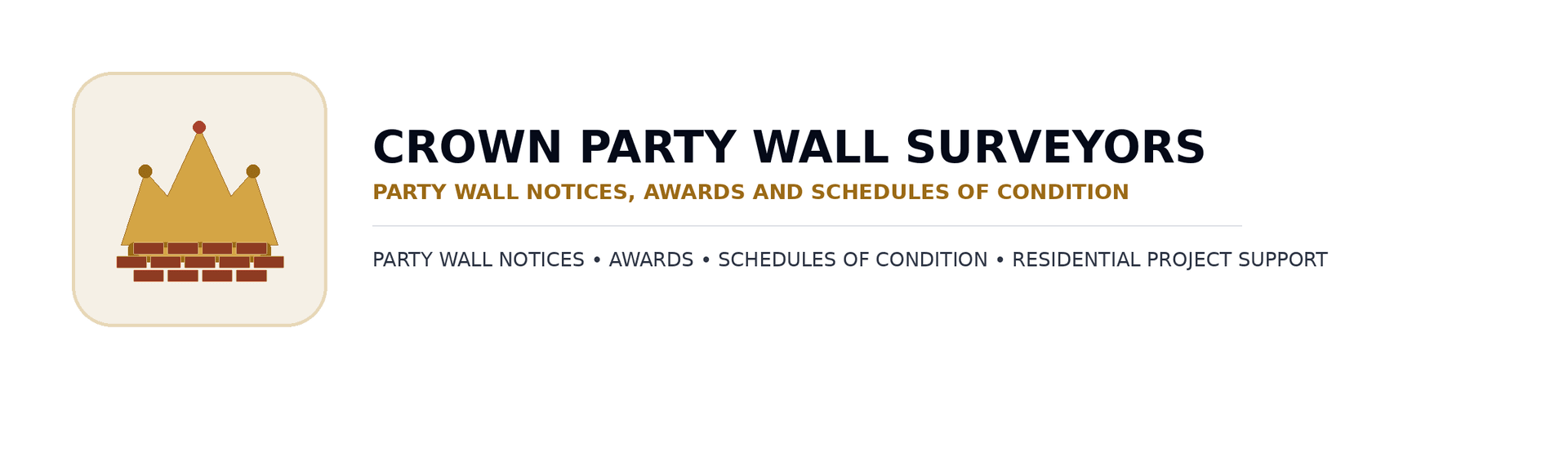 CROWN PARTY WALL SURVEYORS

PARTY WALL NOTICES, AWARDS AND SCHEDULES OF CONDITION

PARTY WALL NOTICES • AWARDS • SCHEDULES OF CONDITION • RESIDENTIAL PROJECT SUPPORT